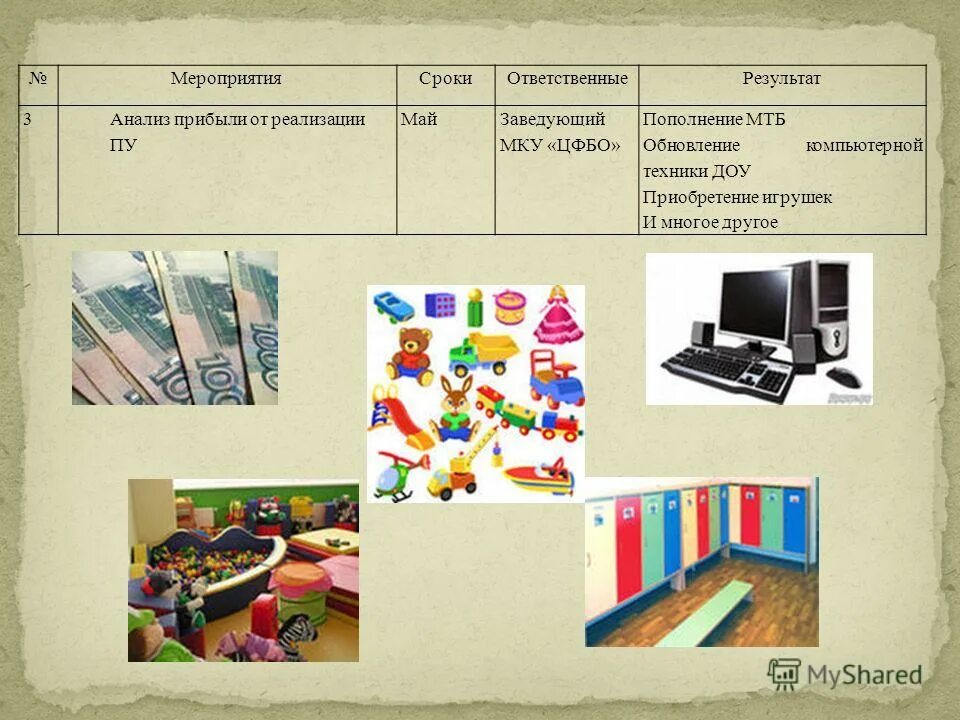 | № | Мероприятия | Сроки | Ответственные | Результат |
|---|---|---|---|---|
| 3 | Анализ прибыли от реализации ПУ | Май | Заведующий МКУ «ЦФБО» | Пополнение МТБ Обновление компьютерной техники ДОУ Приобретение игрушек И многое другое |

MyShared